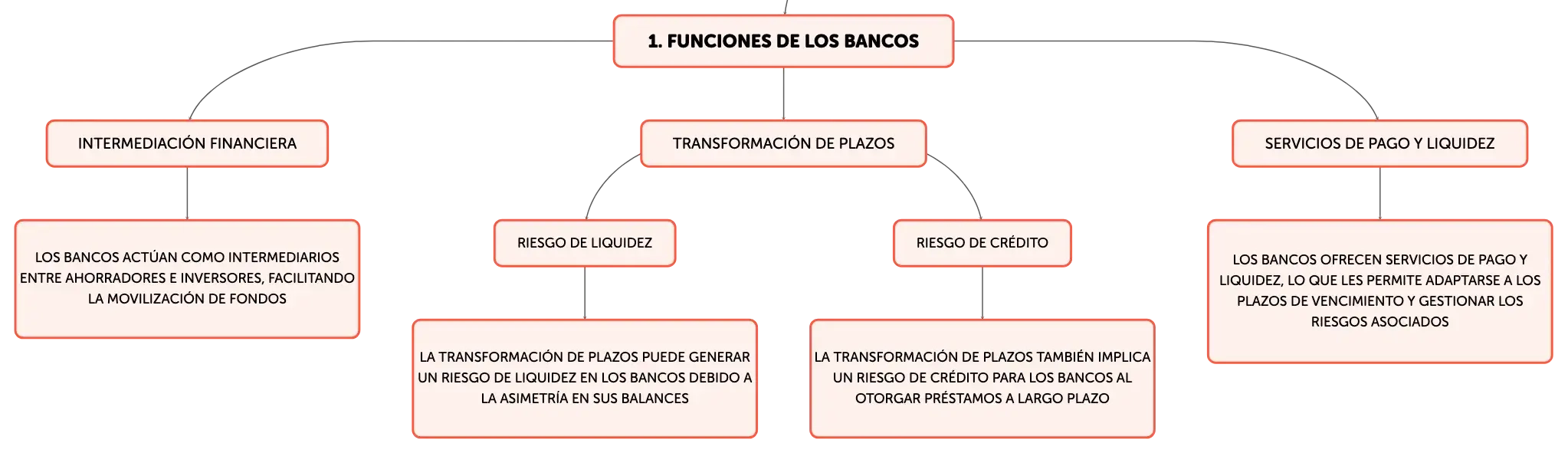 1. FUNCIONES DE LOS BANCOS

INTERMEDIACIÓN FINANCIERA

LOS BANCOS ACTÚAN COMO INTERMEDIARIOS ENTRE AHORRADORES E INVERSORES, FACILITANDO LA MOVILIZACIÓN DE FONDOS

TRANSFORMACIÓN DE PLAZOS

RIESGO DE LIQUIDEZ

LA TRANSFORMACIÓN DE PLAZOS PUEDE GENERAR UN RIESGO DE LIQUIDEZ EN LOS BANCOS DEBIDO A LA ASIMETRÍA EN SUS BALANCES

RIESGO DE CRÉDITO

LA TRANSFORMACIÓN DE PLAZOS TAMBIÉN IMPLICA UN RIESGO DE CRÉDITO PARA LOS BANCOS AL OTORGAR PRÉSTAMOS A LARGO PLAZO

SERVICIOS DE PAGO Y LIQUIDEZ

LOS BANCOS OFRECEN SERVICIOS DE PAGO Y LIQUIDEZ, LO QUE LES PERMITE ADAPTARSE A LOS PLAZOS DE VENCIMIENTO Y GESTIONAR LOS RIESGOS ASOCIADOS